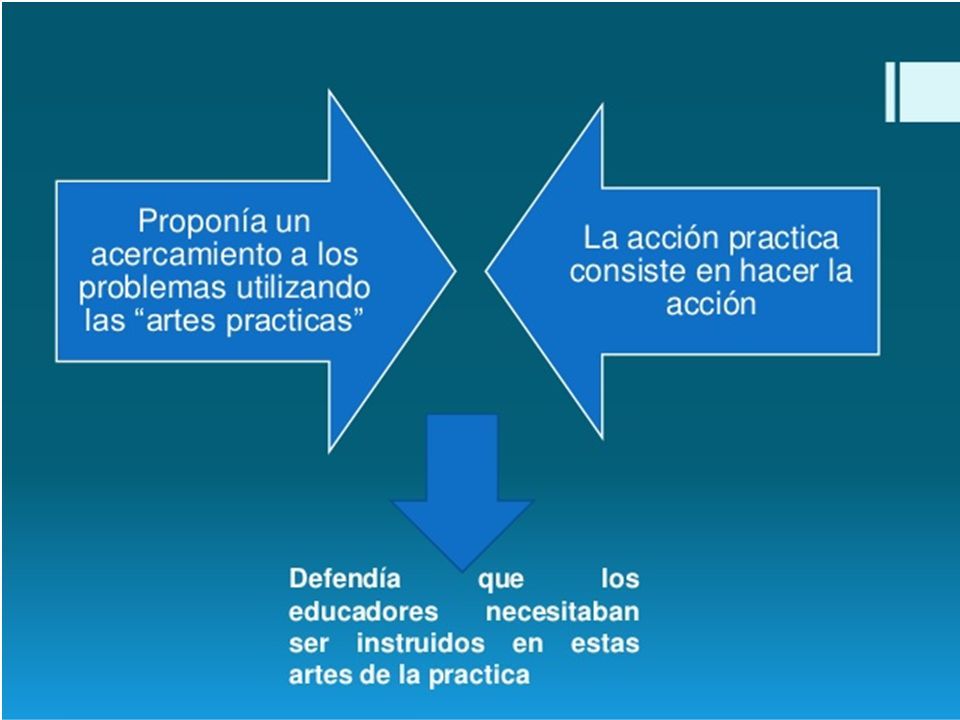 Proponía un acercamiento a los problemas utilizando las “artes practicas”

La acción practica consiste en hacer la acción

Defendía que los educadores necesitaban ser instruidos en estas artes de la practica